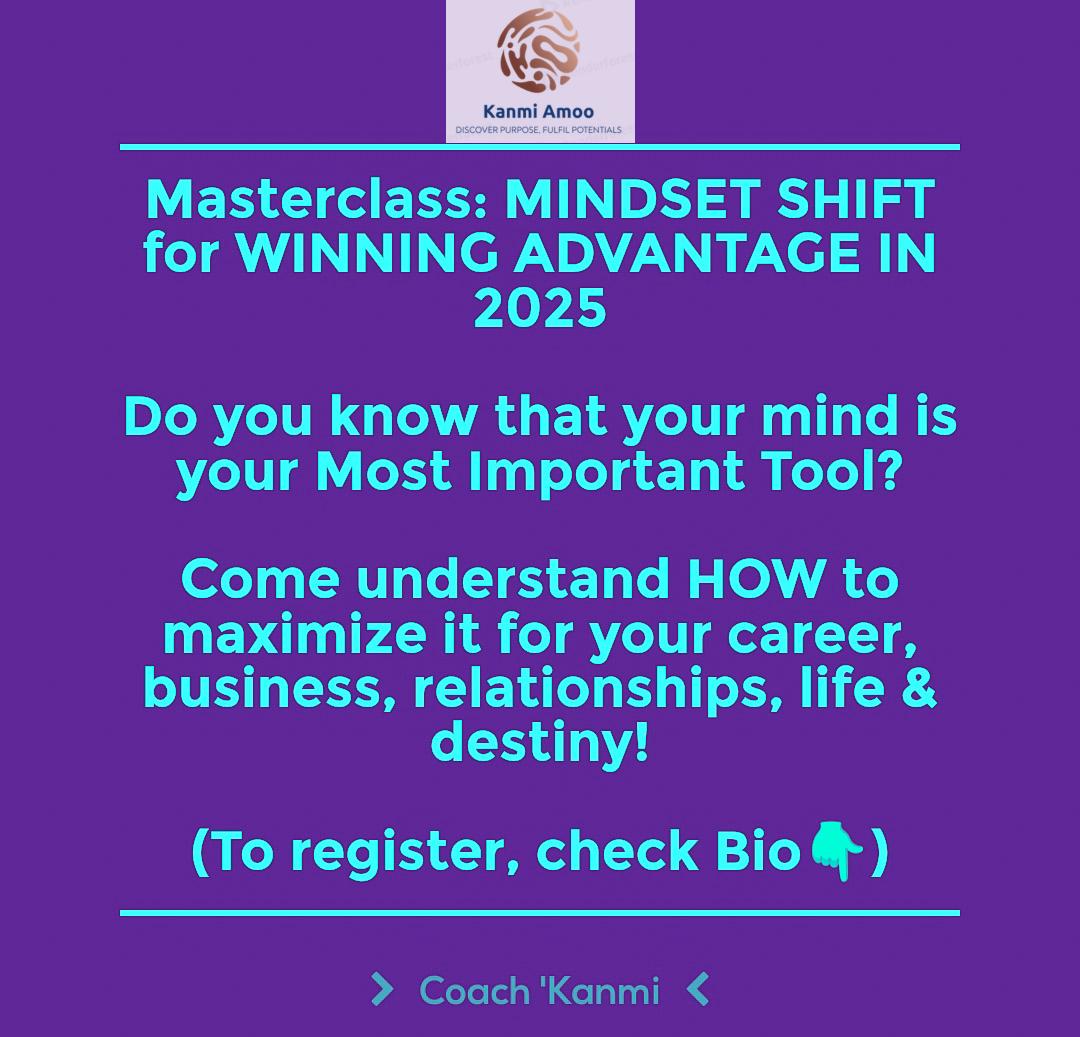 Kanmi Amoo
DISCOVER PURPOSE, FULFIL POTENTIALS

Masterclass: MINDSET SHIFT for WINNING ADVANTAGE IN 2025

Do you know that your mind is your Most Important Tool?

Come understand HOW to maximize it for your career, business, relationships, life & destiny!

(To register, check Bio👇)

> Coach 'Kanmi <